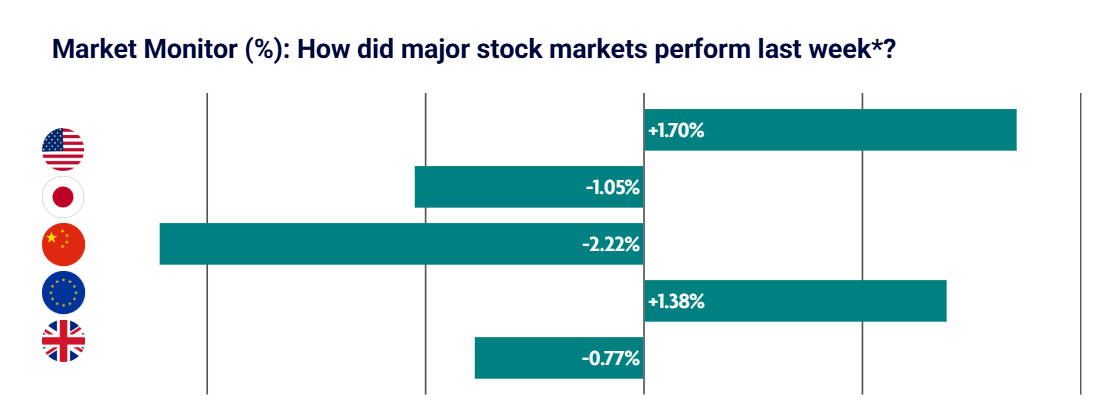 Market Monitor (%): How did major stock markets perform last week*?

+1.70%

-1.05%

-2.22%

+1.38%

-0.77%